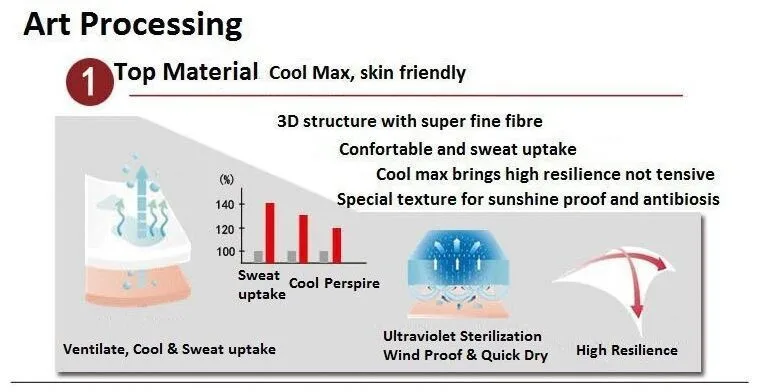 Art Processing

1 Top Material Cool Max, skin friendly

3D structure with super fine fibre

Confortable and sweat uptake

Cool max brings high resilience not tensive

Special texture for sunshine proof and antibiosis

(%)
140
120
100

Sweat uptake Cool Perspire

Ventilate, Cool & Sweat uptake

Ultraviolet Sterilization
Wind Proof & Quick Dry

High Resilience